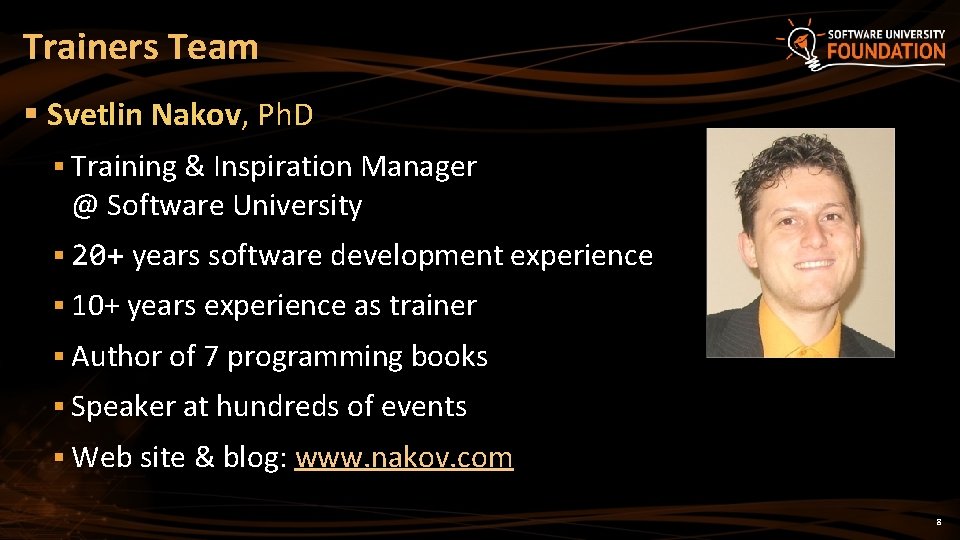 Trainers Team

SOFTWARE UNIVERSITY FOUNDATION

▪ Svetlin Nakov, PhD

▪ Training & Inspiration Manager @ Software University

▪ 20+ years software development experience

▪ 10+ years experience as trainer

▪ Author of 7 programming books

▪ Speaker at hundreds of events

▪ Web site & blog: www.nakov.com

8